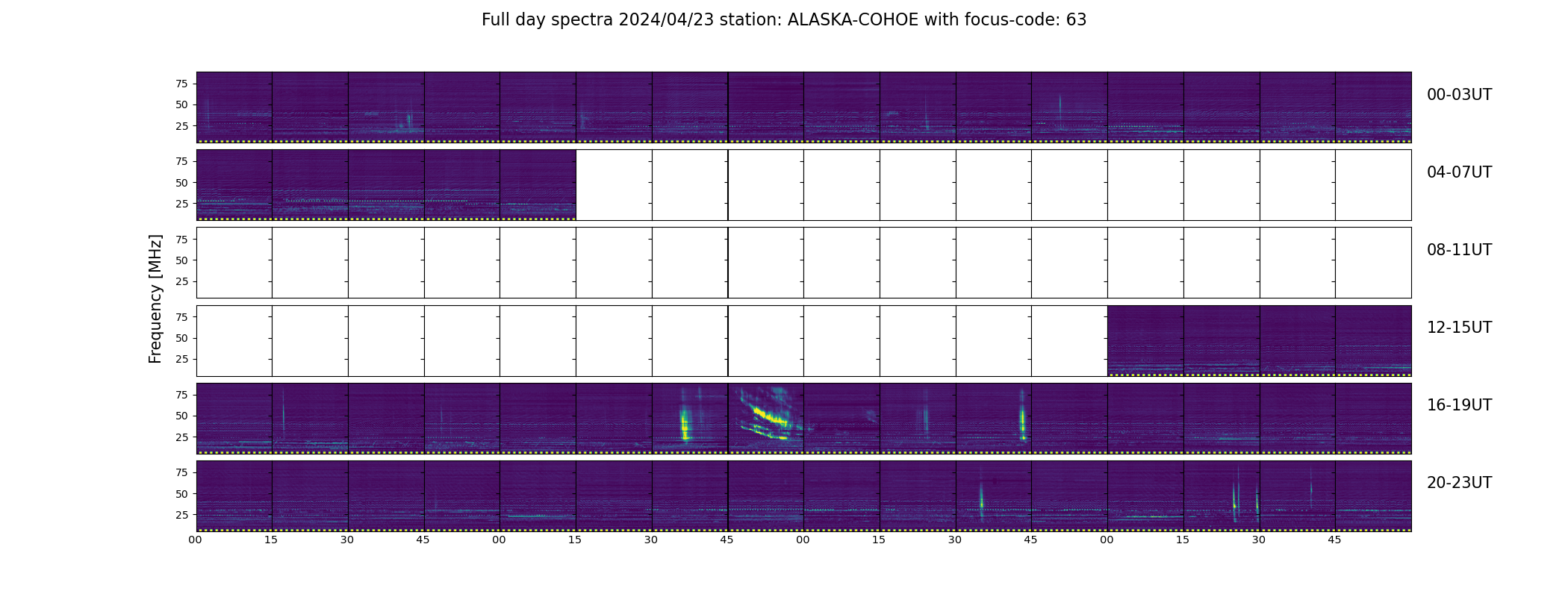 Full day spectra 2024/04/23 station: ALASKA-COHOE with focus-code: 63

Frequency [MHz]

75
50
25
00-03UT

75
50
25
04-07UT

75
50
25
08-11UT

75
50
25
12-15UT

75
50
25
16-19UT

75
50
25
20-23UT

00 15 30 45 00 15 30 45 00 15 30 45 00 15 30 45